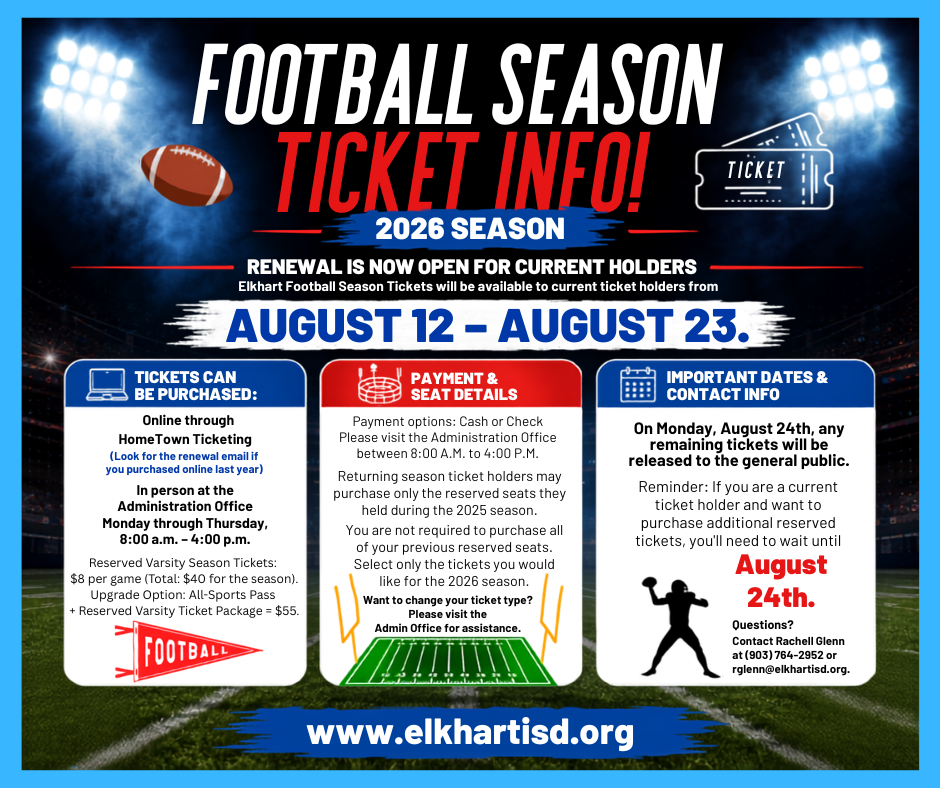 FOOTBALL SEASON
TICKET INFO!

TICKET

2026 SEASON

RENEWAL IS NOW OPEN FOR CURRENT HOLDERS
Elkhart Football Season Tickets will be available to current ticket holders from

AUGUST 12 – AUGUST 23.

TICKETS CAN BE PURCHASED:

Online through HomeTown Ticketing
(Look for the renewal email if you purchased online last year)

In person at the Administration Office Monday through Thursday, 8:00 a.m. – 4:00 p.m.

Reserved Varsity Season Tickets: $8 per game (Total: $40 for the season). Upgrade Option: All-Sports Pass + Reserved Varsity Ticket Package = $55.

FOOTBALL

PAYMENT & SEAT DETAILS

Payment options: Cash or Check
Please visit the Administration Office between 8:00 A.M. to 4:00 P.M.

Returning season ticket holders may purchase only the reserved seats they held during the 2025 season.

You are not required to purchase all of your previous reserved seats. Select only the tickets you would like for the 2026 season.

Want to change your ticket type? Please visit the Admin Office for assistance.

IMPORTANT DATES & CONTACT INFO

On Monday, August 24th, any remaining tickets will be released to the general public.

Reminder: If you are a current ticket holder and want to purchase additional reserved tickets, you'll need to wait until

August 24th.

Questions?
Contact Rachell Glenn at (903) 764-2952 or rglenn@elkhartisd.org.

www.elkhartisd.org